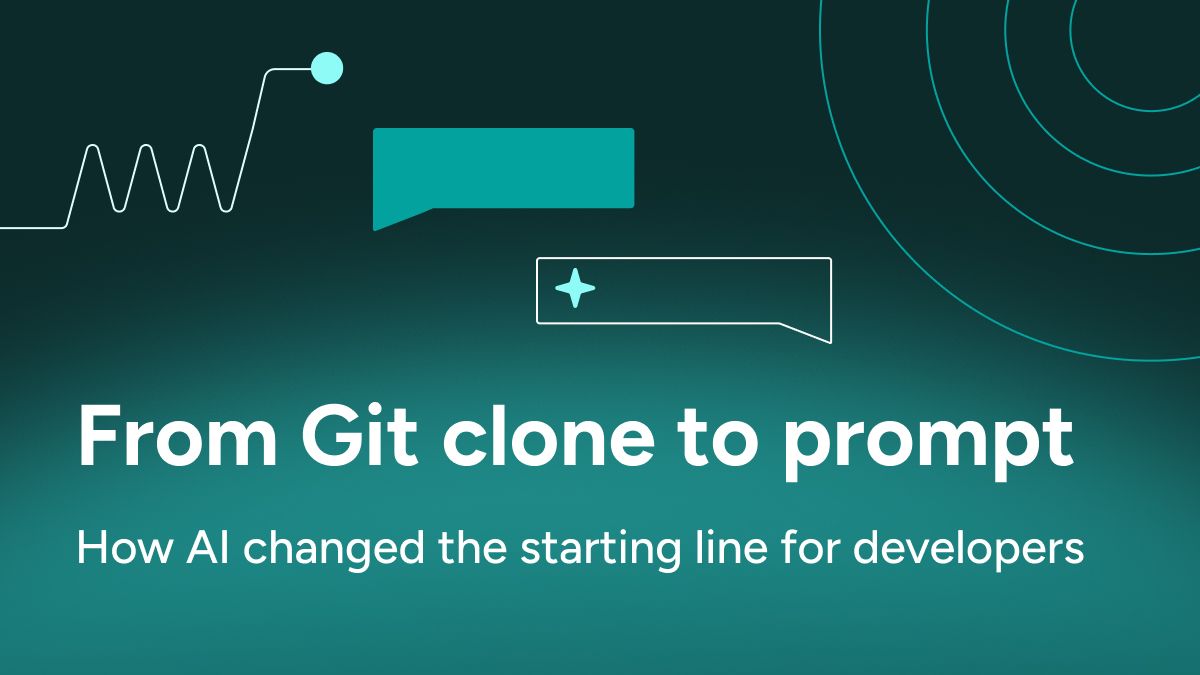 From Git clone to prompt

How AI changed the starting line for developers